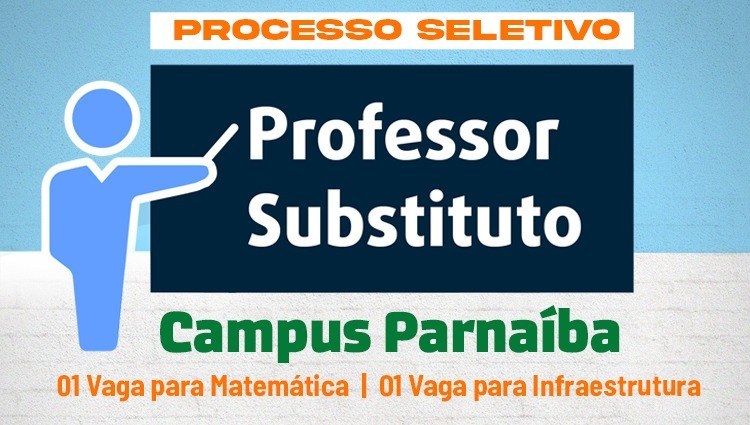 PROCESSO SELETIVO

Professor Substituto

Campus Parnaíba

01 Vaga para Matemática | 01 Vaga para Infraestrutura